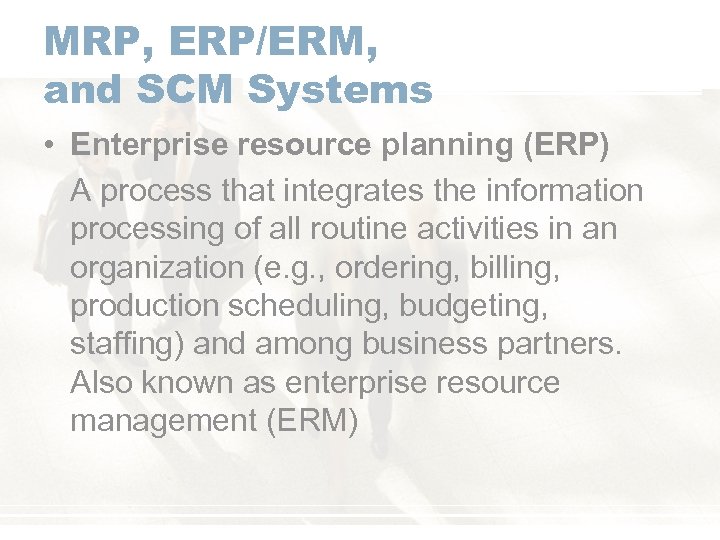 MRP, ERP/ERM, and SCM Systems

• Enterprise resource planning (ERP)

A process that integrates the information processing of all routine activities in an organization (e.g., ordering, billing, production scheduling, budgeting, staffing) and among business partners. Also known as enterprise resource management (ERM)